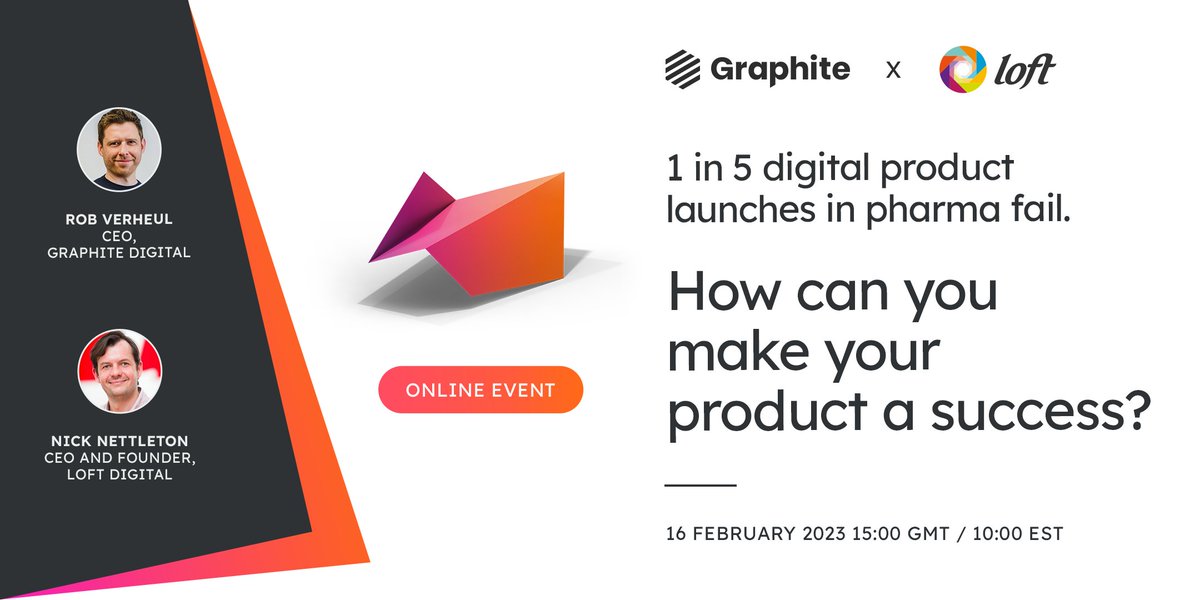 ROB VERHEUL
CEO,
GRAPHITE DIGITAL

NICK NETTLETON
CEO AND FOUNDER,
LOFT DIGITAL

ONLINE EVENT

Graphite x loft

1 in 5 digital product launches in pharma fail.

How can you make your product a success?

16 FEBRUARY 2023 15:00 GMT / 10:00 EST